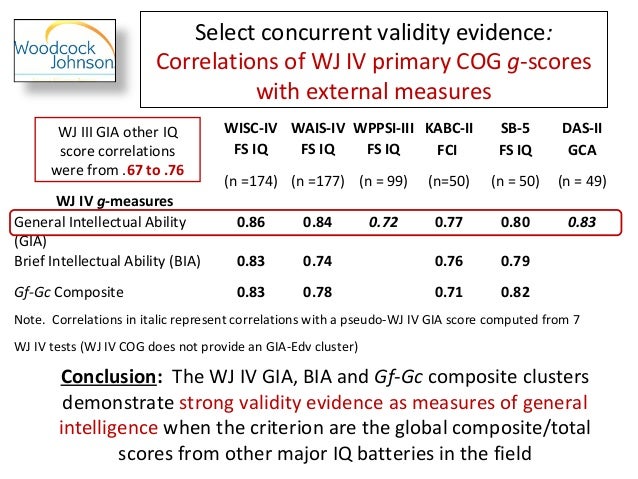 Woodcock Johnson

Select concurrent validity evidence: Correlations of WJ IV primary COG g-scores with external measures

WJ III GIA other IQ score correlations were from .67 to .76

| WJ IV g-measures | WISC-IV FS IQ (n =174) | WAIS-IV FS IQ (n =177) | WPPSI-III FS IQ (n = 99) | KABC-II FCI (n=50) | SB-5 FS IQ (n = 50) | DAS-II GCA (n = 49) |
|---|---|---|---|---|---|---|
| General Intellectual Ability (GIA) | 0.86 | 0.84 | 0.72 | 0.77 | 0.80 | 0.83 |
| Brief Intellectual Ability (BIA) | 0.83 | 0.74 | | 0.76 | 0.79 | |
| Gf-Gc Composite | 0.83 | 0.78 | | 0.71 | 0.82 | |

Note. Correlations in italic represent correlations with a pseudo-WJ IV GIA score computed from 7 WJ IV tests (WJ IV COG does not provide an GIA-Edv cluster)

Conclusion: The WJ IV GIA, BIA and Gf-Gc composite clusters demonstrate strong validity evidence as measures of general intelligence when the criterion are the global composite/total scores from other major IQ batteries in the field